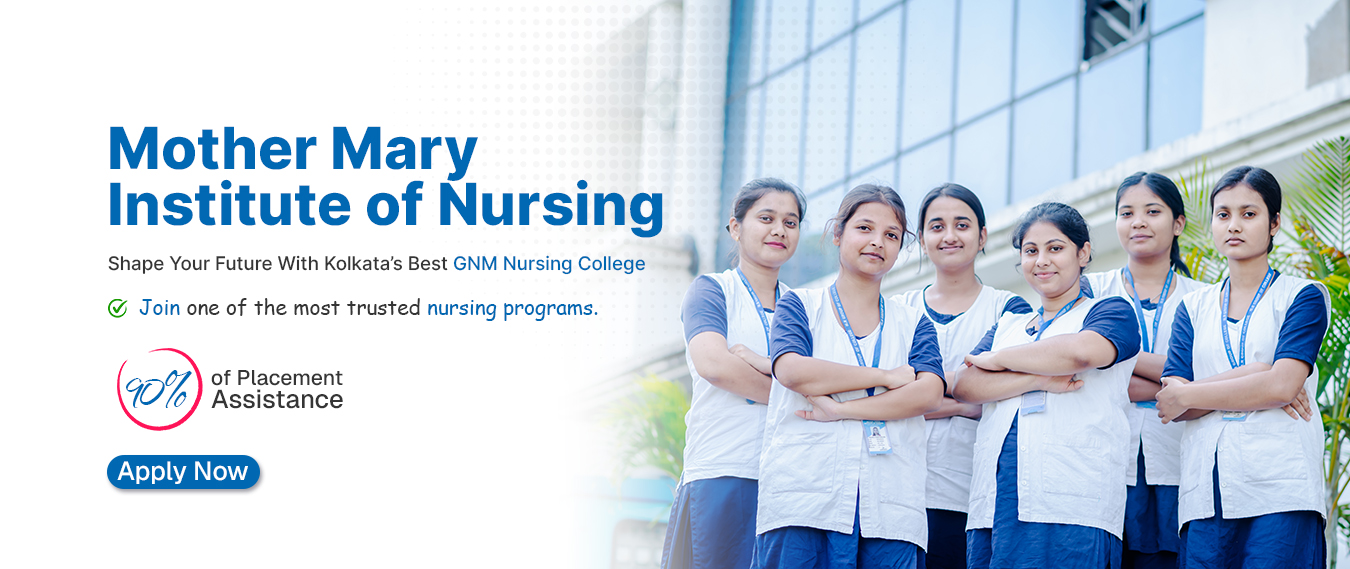 Mother Mary Institute of Nursing

Shape Your Future With Kolkata's Best GNM Nursing College

Join one of the most trusted nursing programs.

90% of Placement Assistance

Apply Now